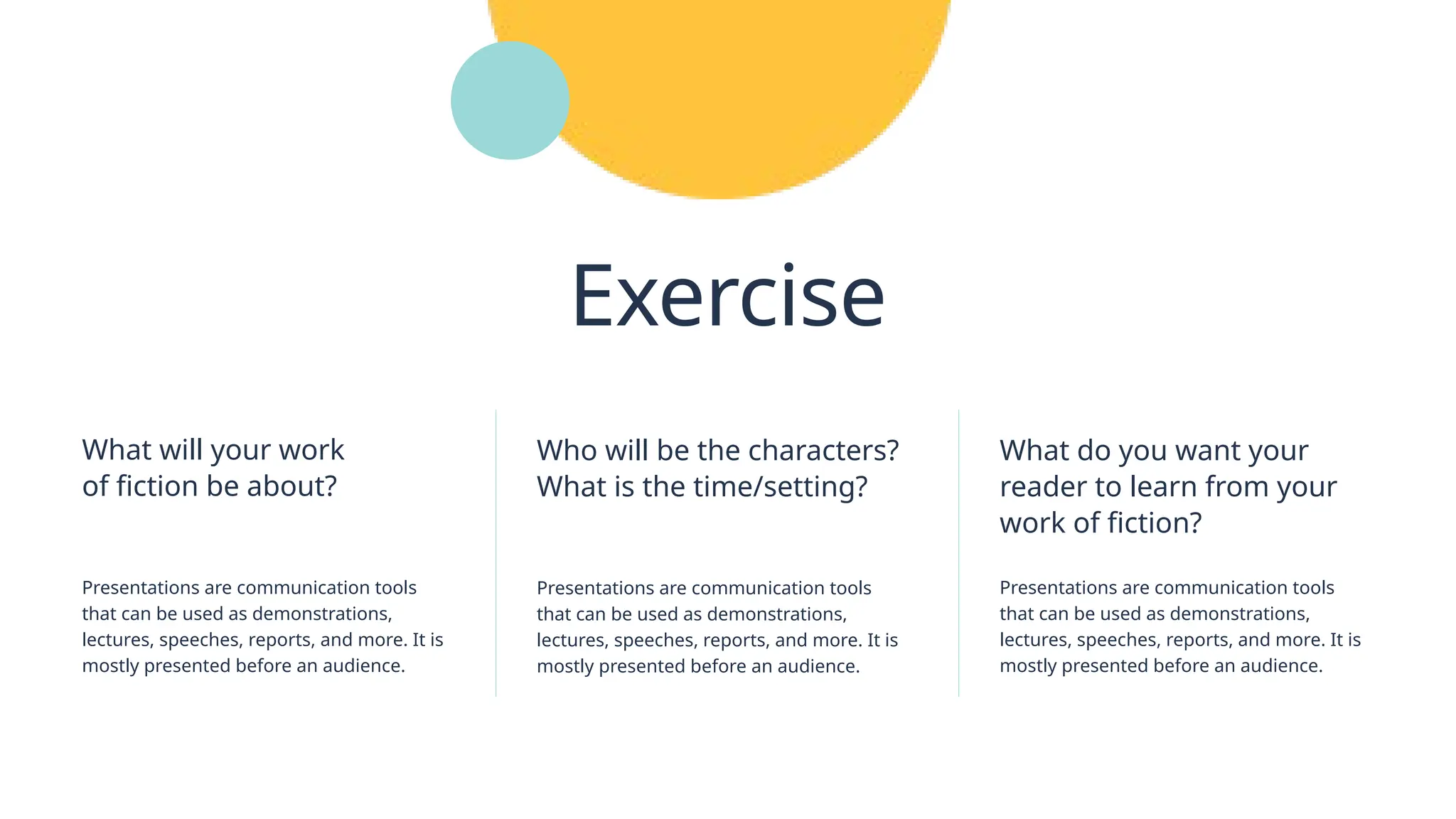 Exercise

What will your work of fiction be about?

Presentations are communication tools that can be used as demonstrations, lectures, speeches, reports, and more. It is mostly presented before an audience.

Who will be the characters? What is the time/setting?

Presentations are communication tools that can be used as demonstrations, lectures, speeches, reports, and more. It is mostly presented before an audience.

What do you want your reader to learn from your work of fiction?

Presentations are communication tools that can be used as demonstrations, lectures, speeches, reports, and more. It is mostly presented before an audience.